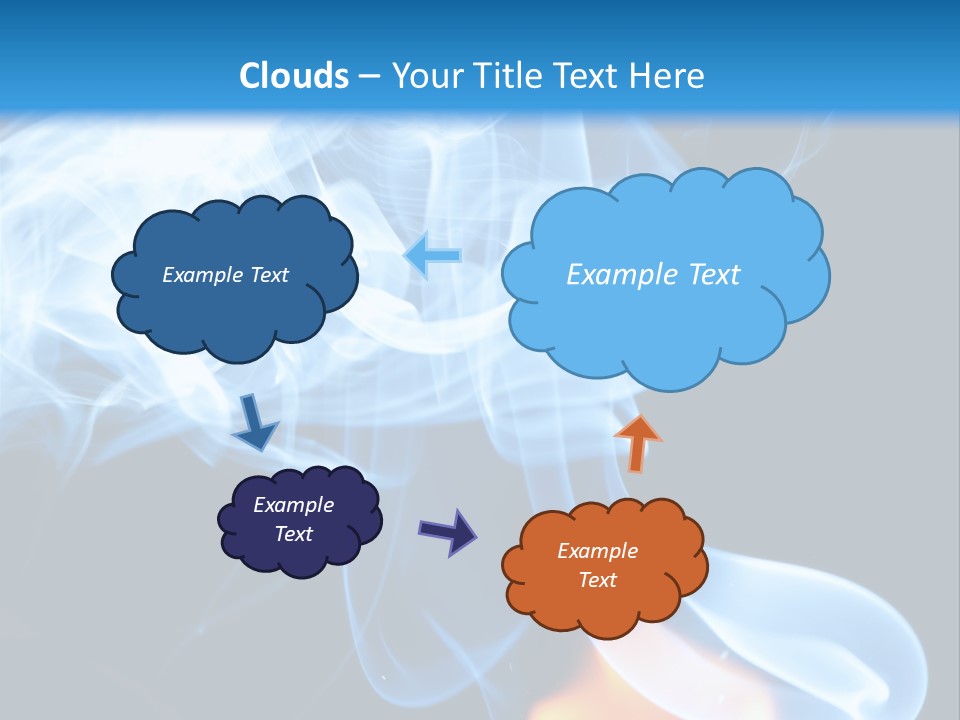 Clouds – Your Title Text Here

Example Text

Example Text

Example Text

Example Text